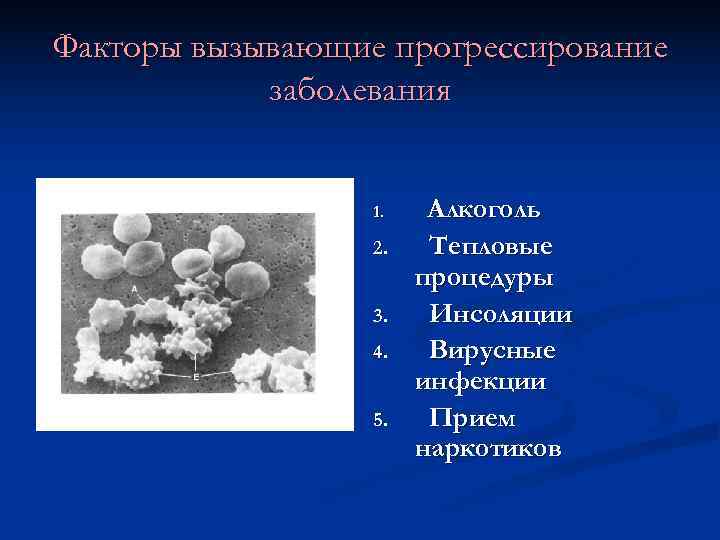 Факторы вызывающие прогрессирование заболевания

A

E

1. Алкоголь
2. Тепловые процедуры
3. Инсоляции
4. Вирусные инфекции
5. Прием наркотиков